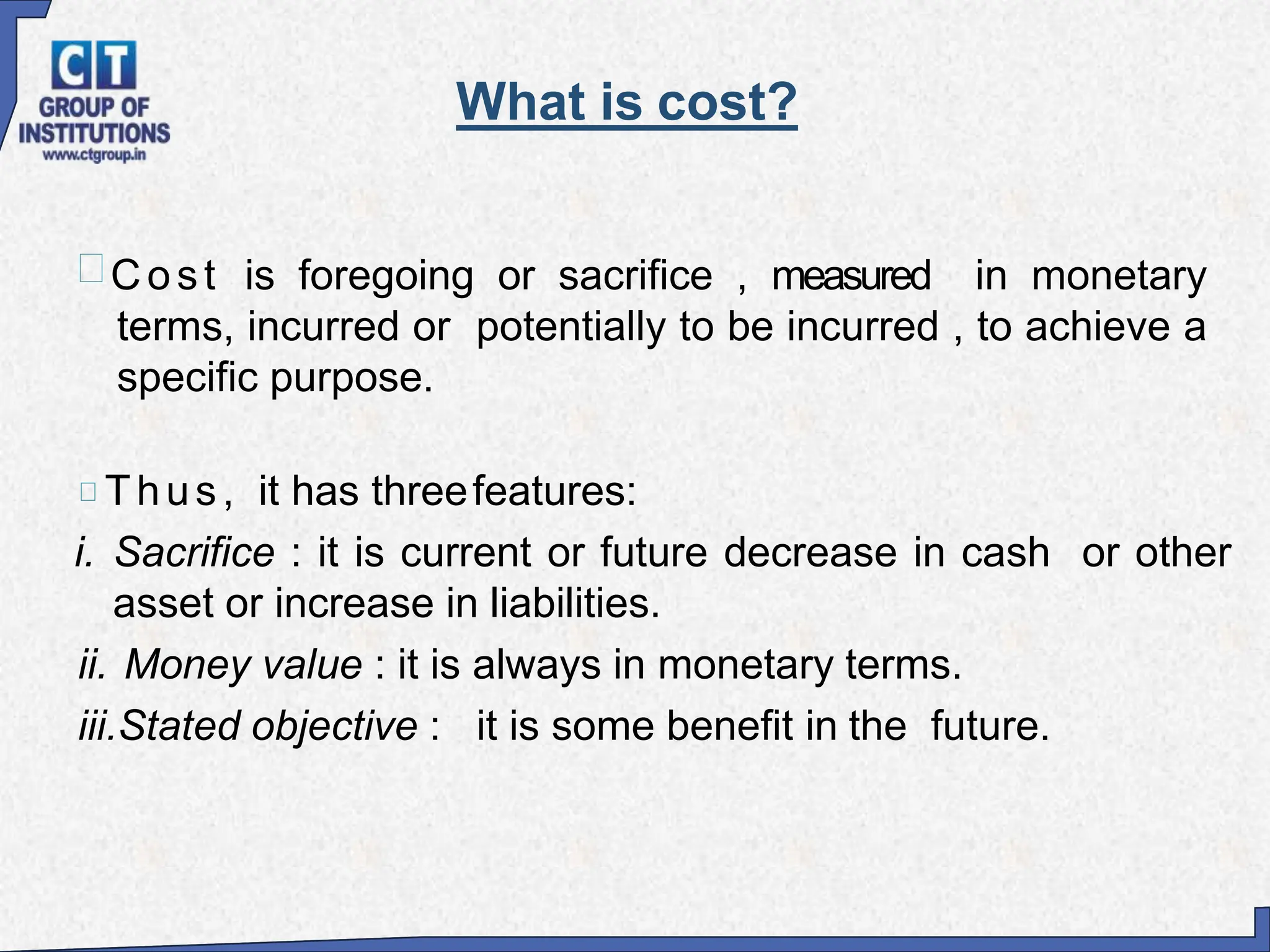 CT
GROUP OF INSTITUTIONS
www.ctgroup.in

What is cost?

Cost is foregoing or sacrifice , measured in monetary terms, incurred or potentially to be incurred , to achieve a specific purpose.

Thus, it has three features:

i. Sacrifice : it is current or future decrease in cash or other asset or increase in liabilities.

ii. Money value : it is always in monetary terms.

iii. Stated objective : it is some benefit in the future.